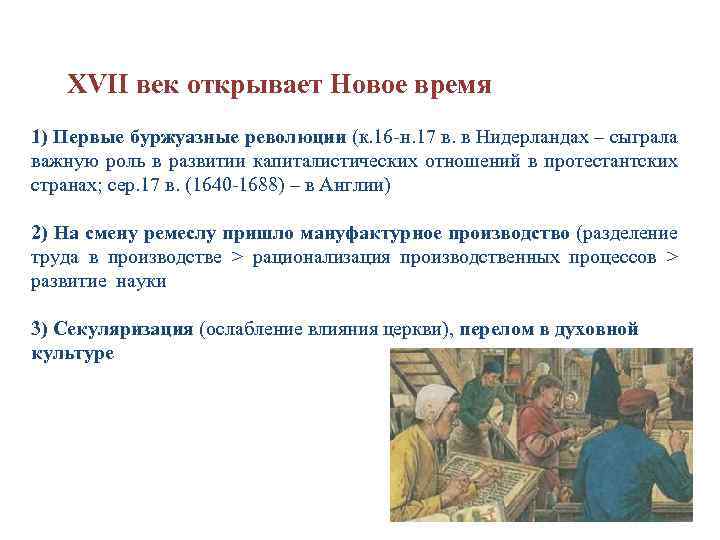 XVII век открывает Новое время

1) Первые буржуазные революции (к.16-н.17 в. в Нидерландах – сыграла важную роль в развитии капиталистических отношений в протестантских странах; сер.17 в. (1640-1688) – в Англии)

2) На смену ремеслу пришло мануфактурное производство (разделение труда в производстве > рационализация производственных процессов > развитие науки

3) Секуляризация (ослабление влияния церкви), перелом в духовной культуре